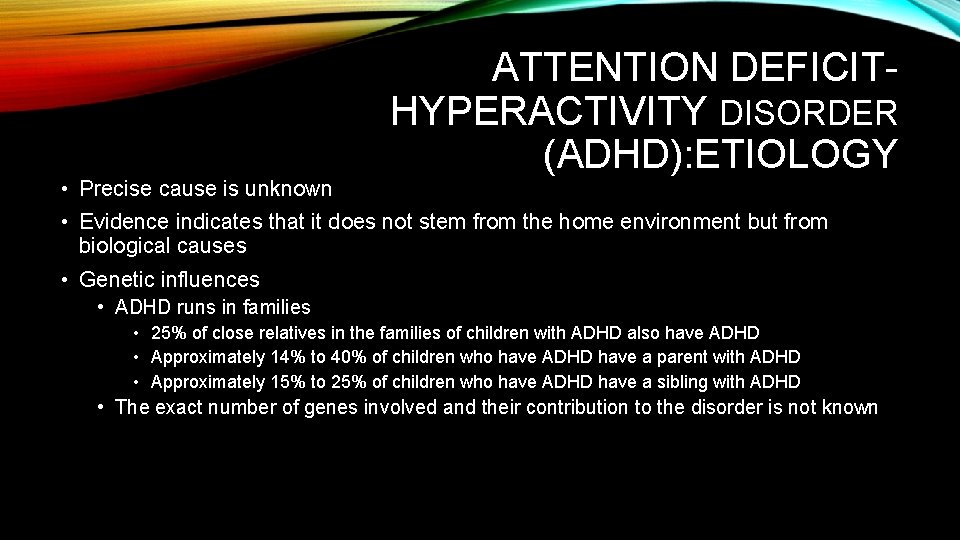 ATTENTION DEFICIT-HYPERACTIVITY DISORDER (ADHD):ETIOLOGY

• Precise cause is unknown
• Evidence indicates that it does not stem from the home environment but from biological causes
• Genetic influences
  • ADHD runs in families
    • 25% of close relatives in the families of children with ADHD also have ADHD
    • Approximately 14% to 40% of children who have ADHD have a parent with ADHD
    • Approximately 15% to 25% of children who have ADHD have a sibling with ADHD
  • The exact number of genes involved and their contribution to the disorder is not known